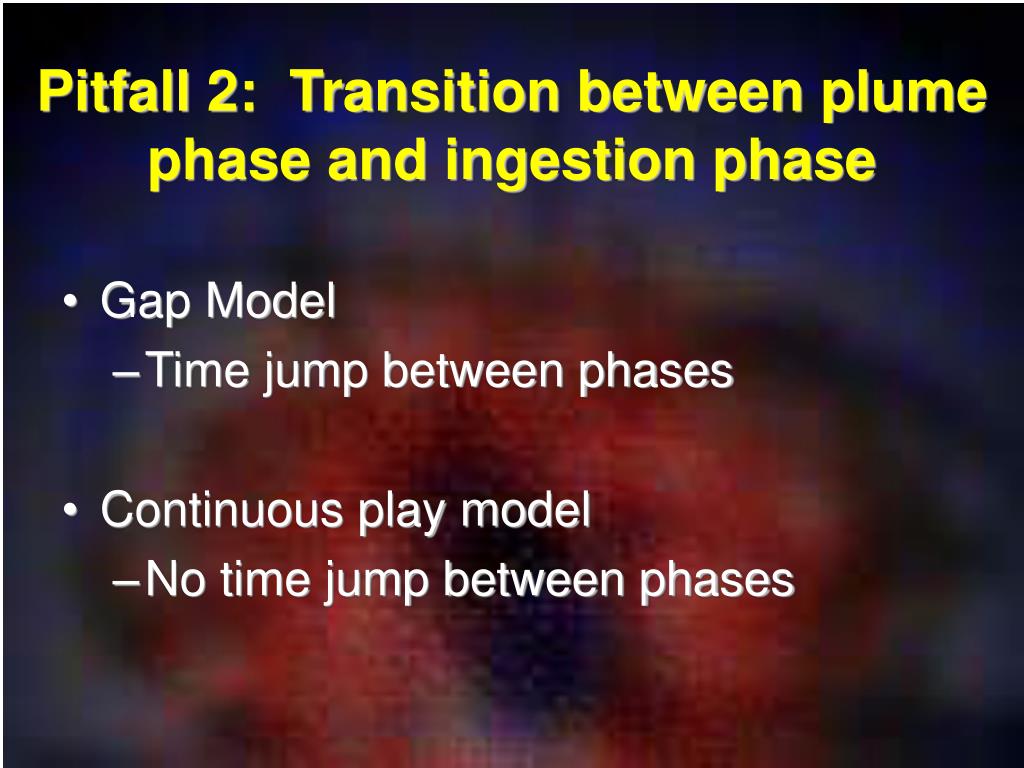 Pitfall 2:  Transition between plume phase and ingestion phase

• Gap Model
  – Time jump between phases

• Continuous play model
  – No time jump between phases